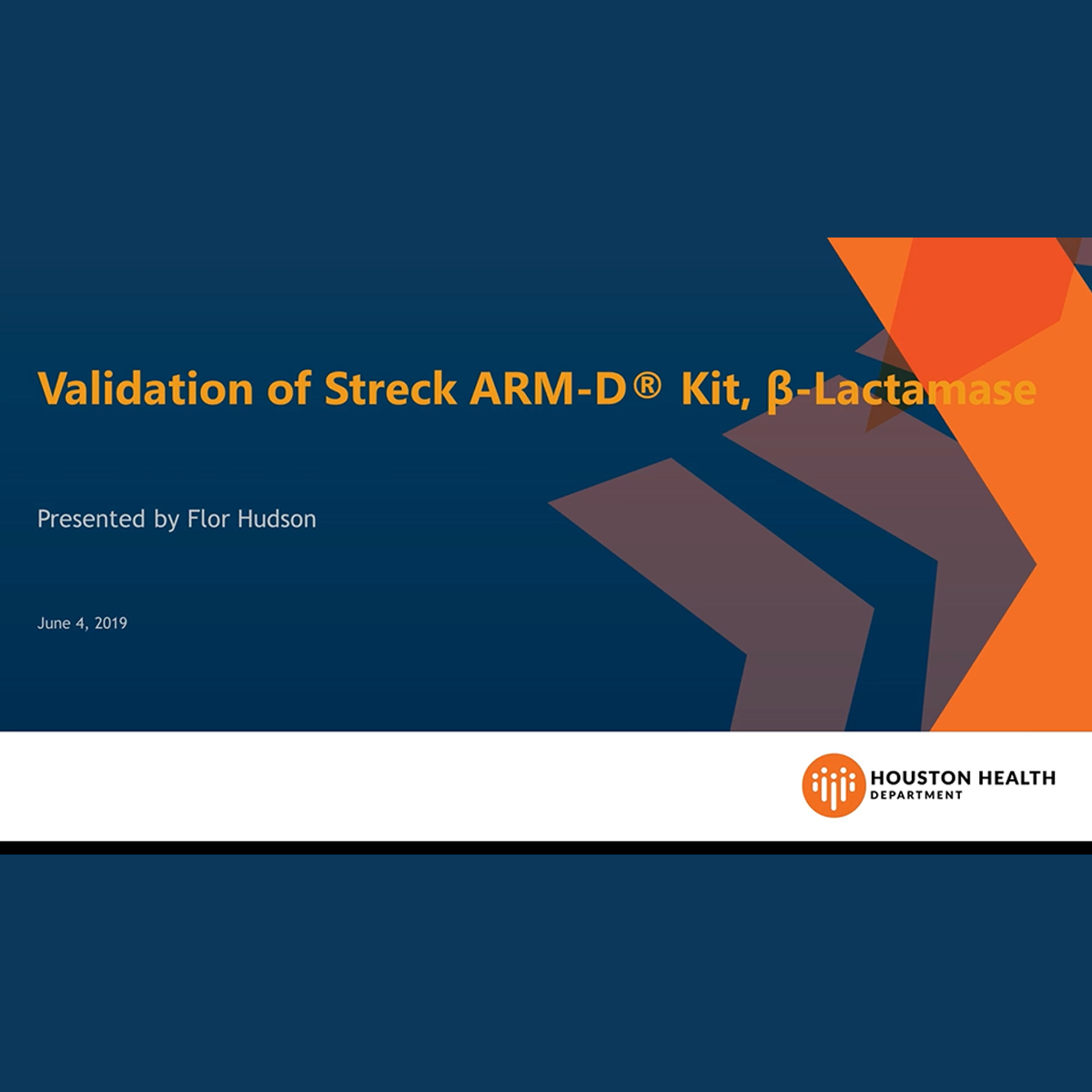 Validation of Streck ARM-D® Kit, β-Lactamase

Presented by Flor Hudson

June 4, 2019

HOUSTON HEALTH
DEPARTMENT